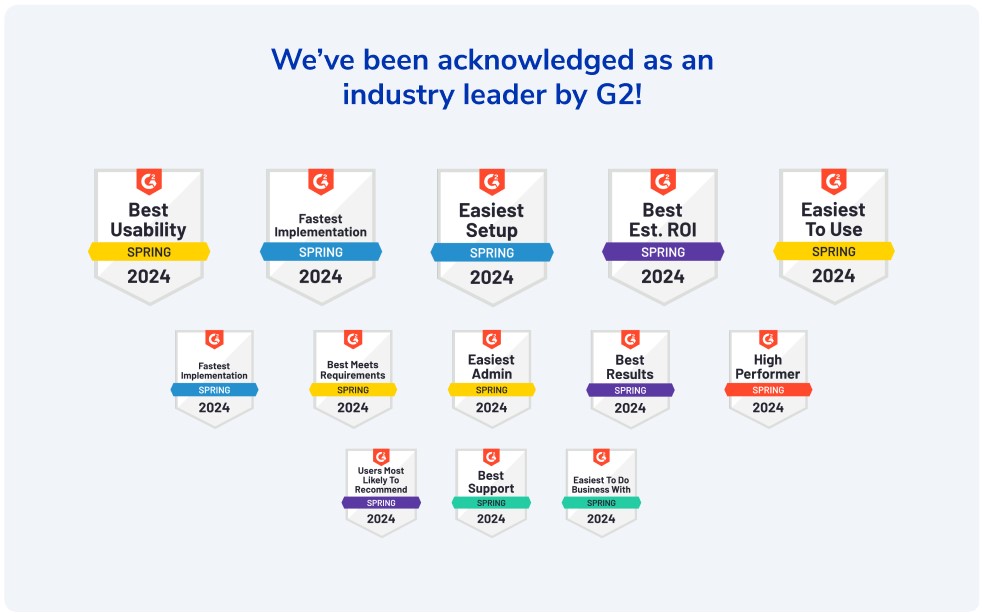 We've been acknowledged as an industry leader by G2!

G2
Best Usability
SPRING
2024

G2
Fastest Implementation
SPRING
2024

G2
Easiest Setup
SPRING
2024

G2
Best Est. ROI
SPRING
2024

G2
Easiest To Use
SPRING
2024

G2
Fastest Implementation
SPRING
2024

G2
Best Meets Requirements
SPRING
2024

G2
Easiest Admin
SPRING
2024

G2
Best Results
SPRING
2024

G2
High Performer
SPRING
2024

G2
Users Most Likely To Recommend
SPRING
2024

G2
Best Support
SPRING
2024

G2
Easiest To Do Business With
SPRING
2024